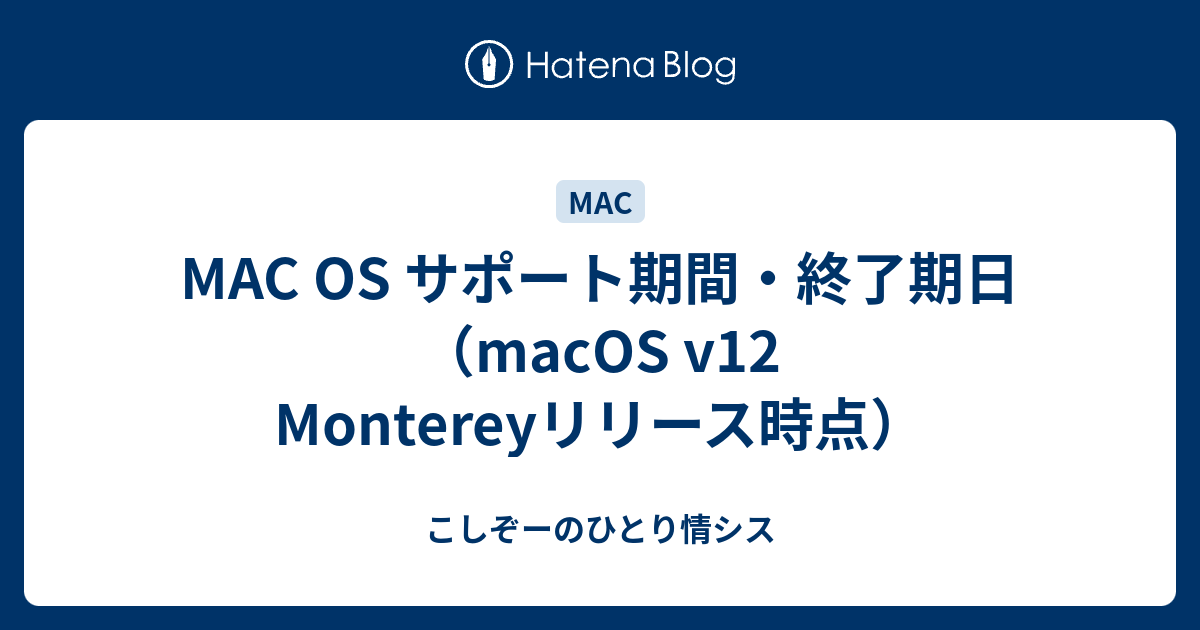 Hatena Blog

MAC

MAC OS サポート期間・終了期日（macOS v12 Montereyリリース時点）

こしぞーのひとり情シス